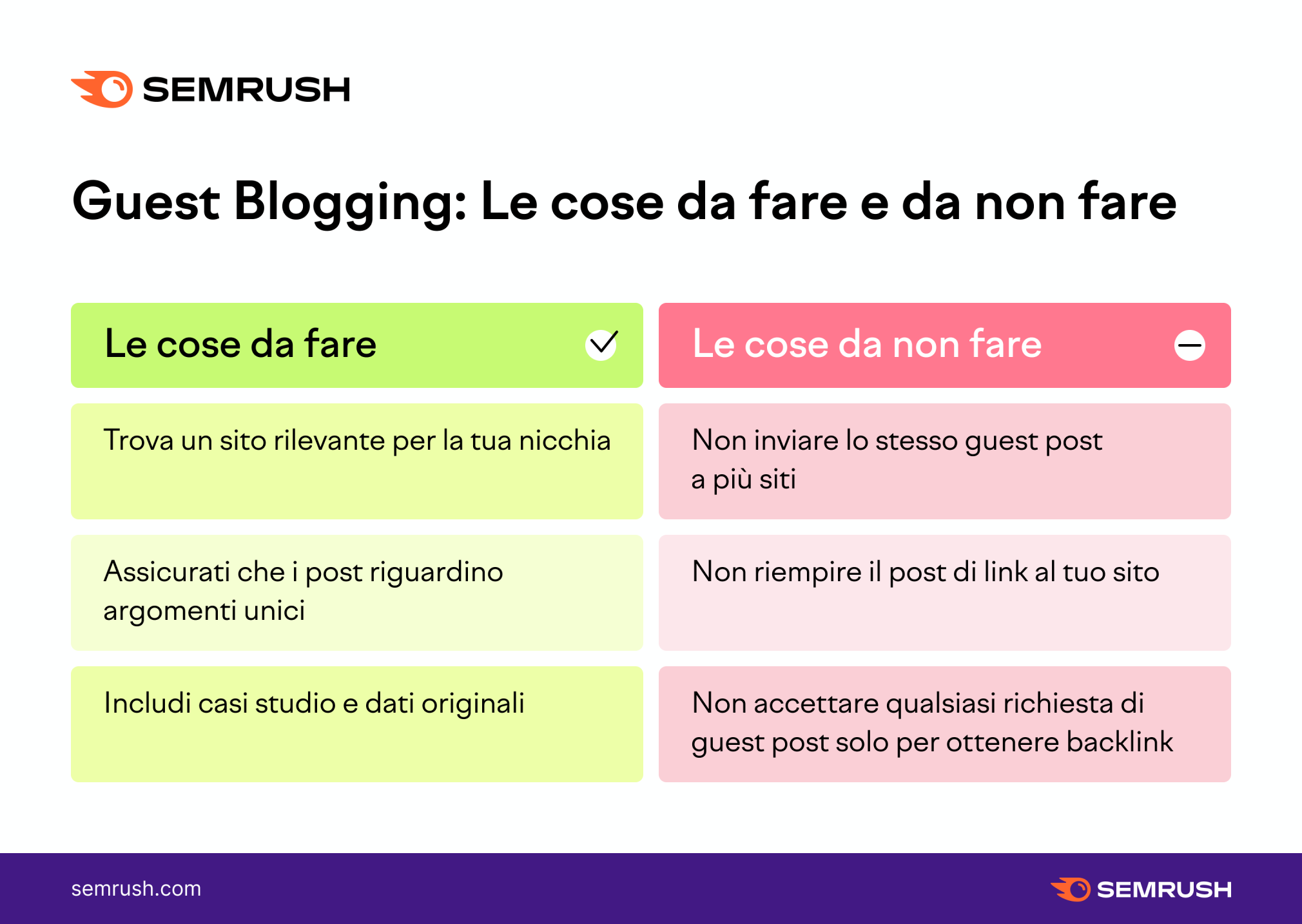 SEMRUSH

Guest Blogging: Le cose da fare e da non fare

| Le cose da fare | Le cose da non fare |
|---|---|
| Trova un sito rilevante per la tua nicchia | Non inviare lo stesso guest post a più siti |
| Assicurati che i post riguardino argomenti unici | Non riempire il post di link al tuo sito |
| Includi casi studio e dati originali | Non accettare qualsiasi richiesta di guest post solo per ottenere backlink |

semrush.com

SEMRUSH